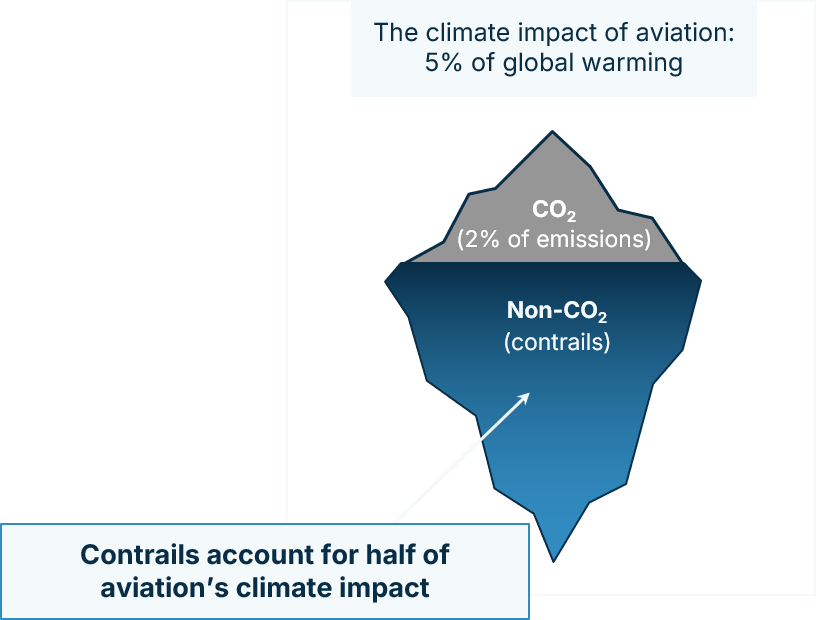 The climate impact of aviation:
5% of global warming

$CO_2$
(2% of emissions)

Non-$CO_2$
(contrails)

Contrails account for half of aviation's climate impact